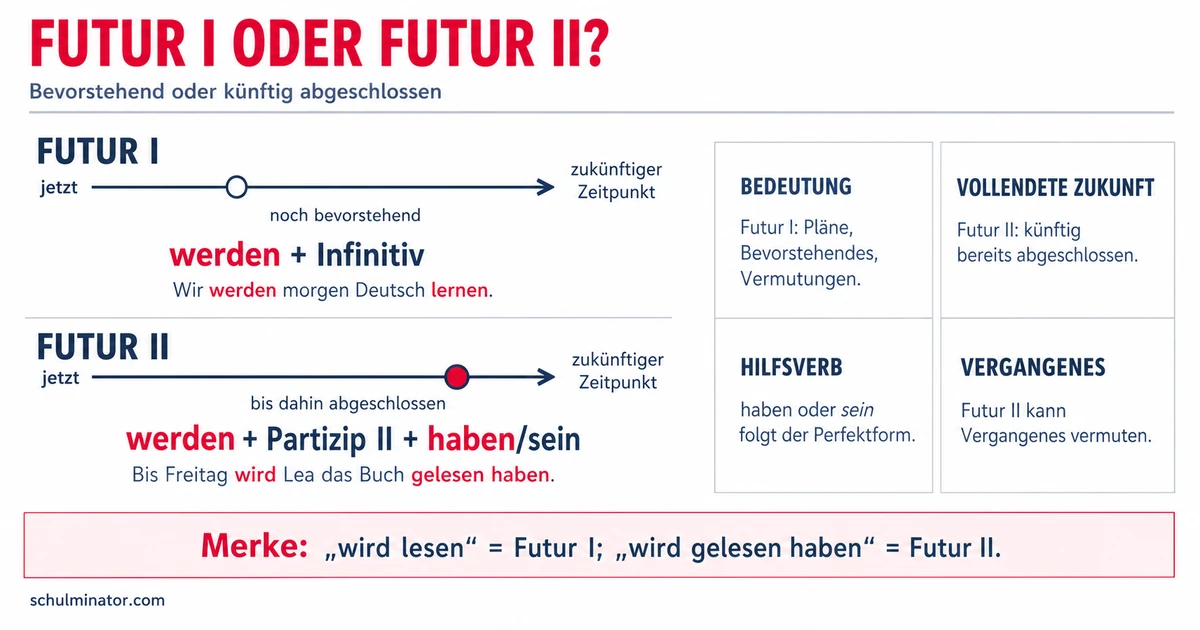 FUTUR I ODER FUTUR II?

Bevorstehend oder künftig abgeschlossen

FUTUR I

jetzt

zukünftiger Zeitpunkt

noch bevorstehend

werden + Infinitiv

Wir werden morgen Deutsch lernen.

FUTUR II

jetzt

zukünftiger Zeitpunkt

bis dahin abgeschlossen

werden + Partizip II + haben/sein

Bis Freitag wird Lea das Buch gelesen haben.

BEDEUTUNG

Futur I: Pläne, Bevorstehendes, Vermutungen.

VOLLENDETE ZUKUNFT

Futur II: künftig bereits abgeschlossen.

HILFSVERB

haben oder sein folgt der Perfektform.

VERGANGENES

Futur II kann Vergangenes vermuten.

Merke: „wird lesen“ = Futur I; „wird gelesen haben“ = Futur II.

schulminator.com